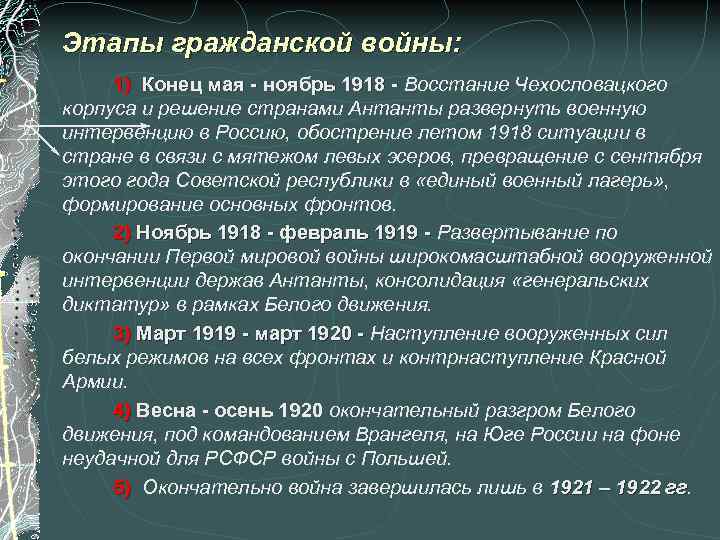 Этапы гражданской войны:

1) Конец мая - ноябрь 1918 - Восстание Чехословацкого корпуса и решение странами Антанты развернуть военную интервенцию в Россию, обострение летом 1918 ситуации в стране в связи с мятежом левых эсеров, превращение с сентября этого года Советской республики в «единый военный лагерь», формирование основных фронтов.

2) Ноябрь 1918 - февраль 1919 - Развертывание по окончании Первой мировой войны широкомасштабной вооруженной интервенции держав Антанты, консолидация «генеральских диктатур» в рамках Белого движения.

3) Март 1919 - март 1920 - Наступление вооруженных сил белых режимов на всех фронтах и контрнаступление Красной Армии.

4) Весна - осень 1920 окончательный разгром Белого движения, под командованием Врангеля, на Юге России на фоне неудачной для РСФСР войны с Польшей.

5) Окончательно война завершилась лишь в 1921 – 1922 гг.